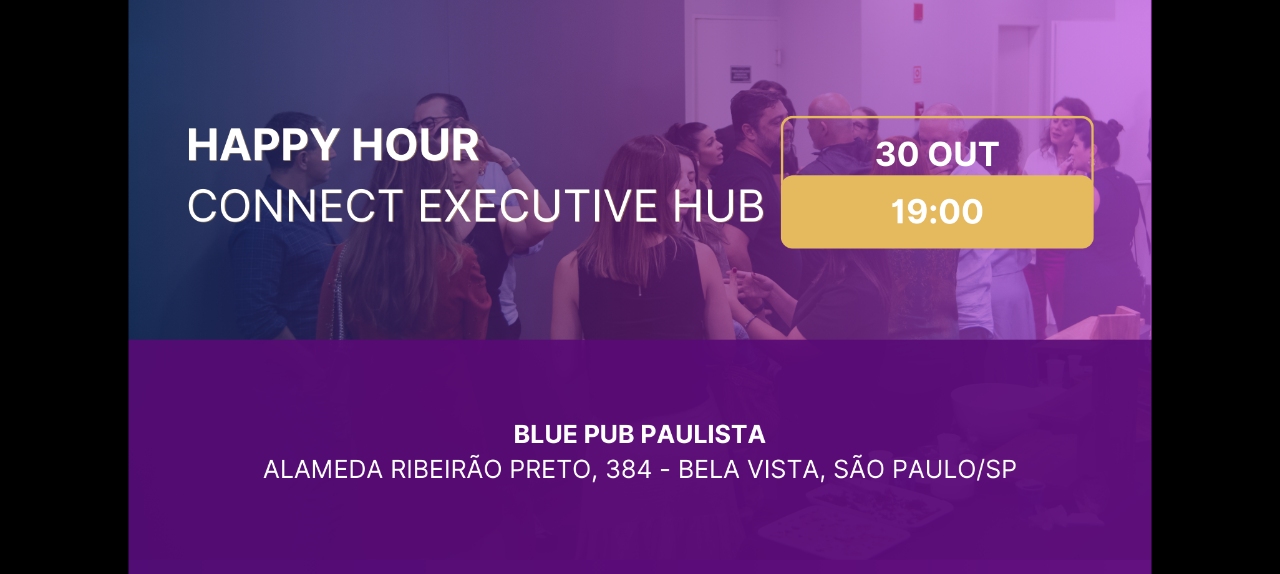 HAPPY HOUR
CONNECT EXECUTIVE HUB

30 OUT
19:00

BLUE PUB PAULISTA
ALAMEDA RIBEIRÃO PRETO, 384 - BELA VISTA, SÃO PAULO/SP